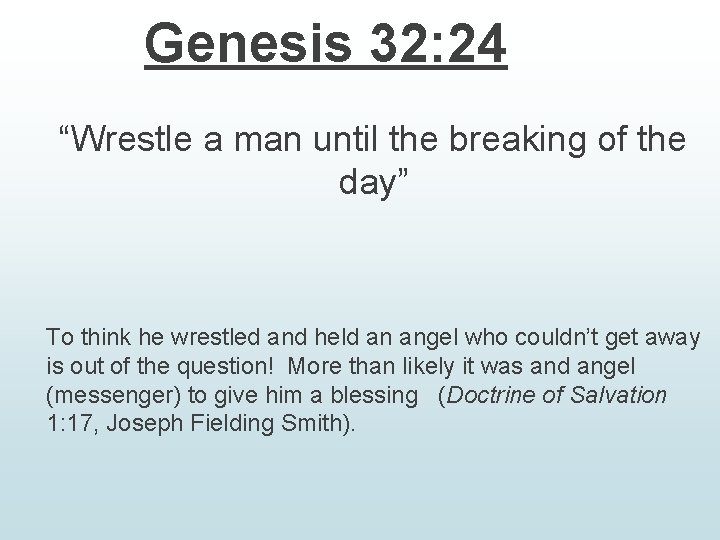 Genesis 32:24

“Wrestle a man until the breaking of the day”

To think he wrestled and held an angel who couldn’t get away is out of the question! More than likely it was and angel (messenger) to give him a blessing (Doctrine of Salvation 1:17, Joseph Fielding Smith).